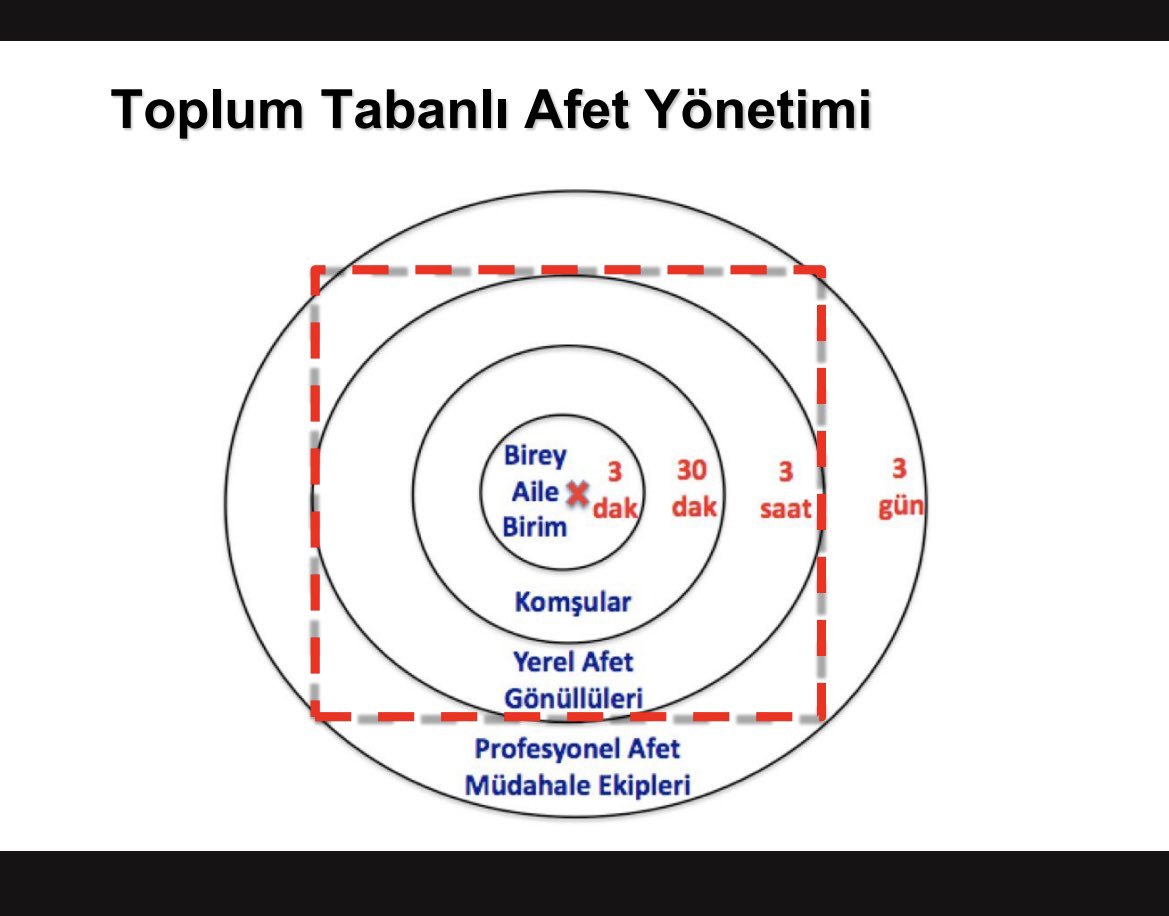 Toplum Tabanlı Afet Yönetimi

Birey
Aile
Birim

3
dak

30
dak

3
saat

3
gün

Komşular

Yerel Afet
Gönüllüleri

Profesyonel Afet
Müdahale Ekipleri